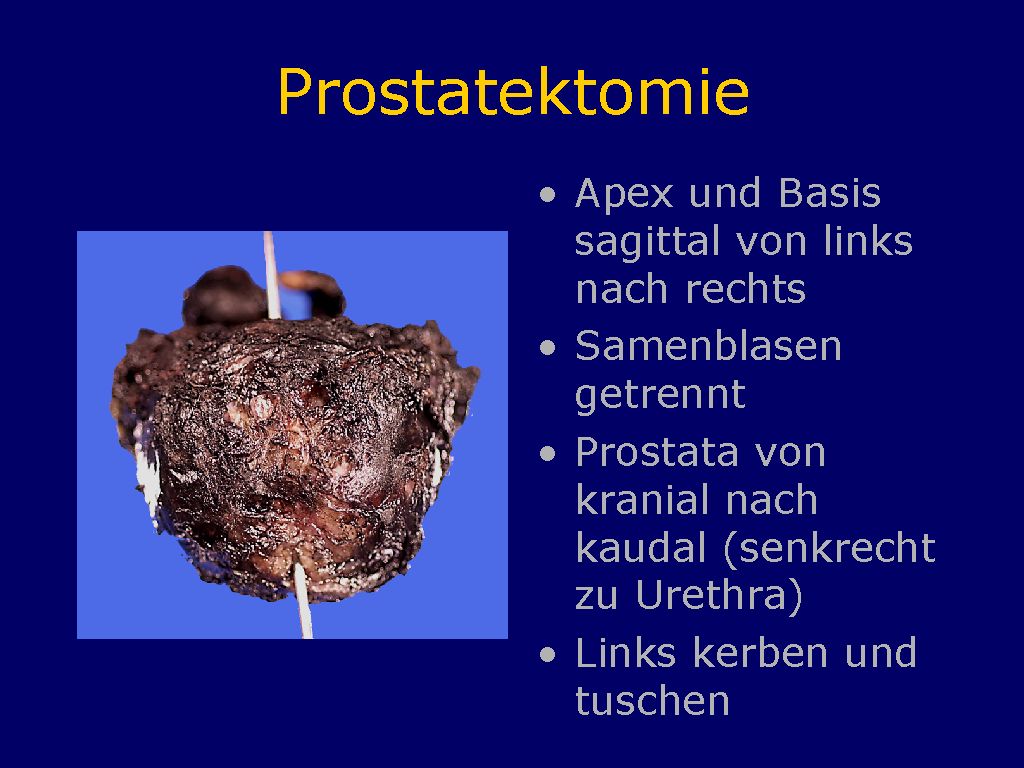 Prostatektomie

• Apex und Basis sagittal von links nach rechts
• Samenblasen getrennt
• Prostata von kranial nach kaudal (senkrecht zu Urethra)
• Links kerben und tuschen